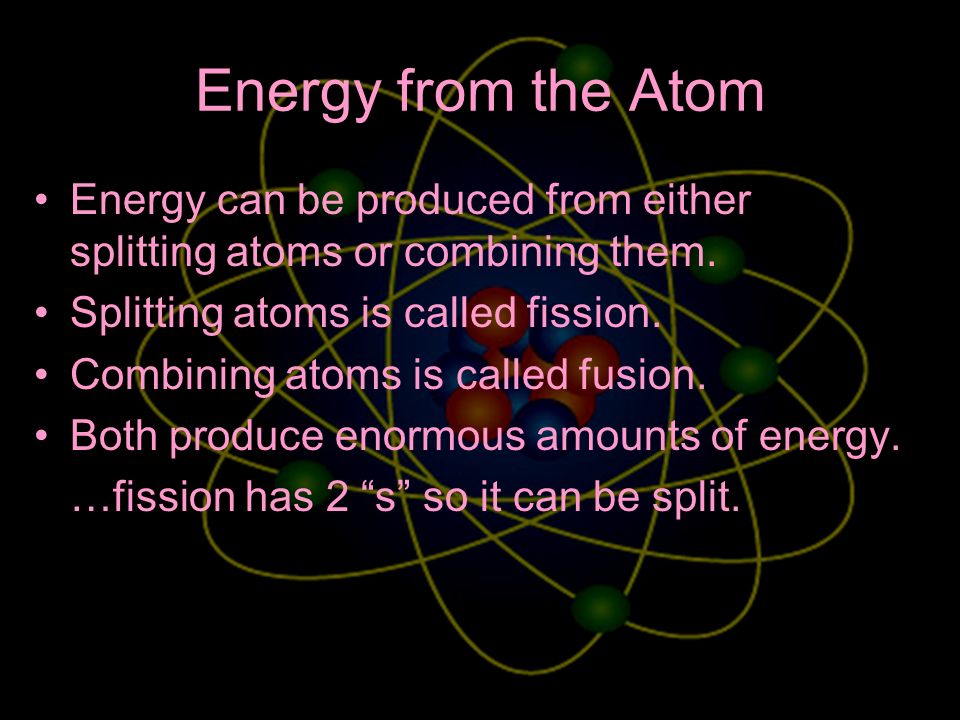 Energy from the Atom

• Energy can be produced from either splitting atoms or combining them.
• Splitting atoms is called fission.
• Combining atoms is called fusion.
• Both produce enormous amounts of energy.

…fission has 2 “s” so it can be split.